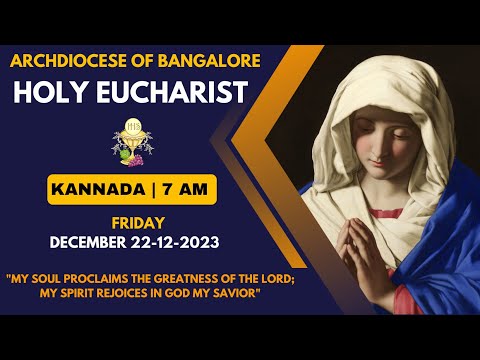 ARCHDIOCESE OF BANGALORE
HOLY EUCHARIST

IHS

KANNADA | 7 AM

FRIDAY
DECEMBER 22-12-2023

"MY SOUL PROCLAIMS THE GREATNESS OF THE LORD; MY SPIRIT REJOICES IN GOD MY SAVIOR"